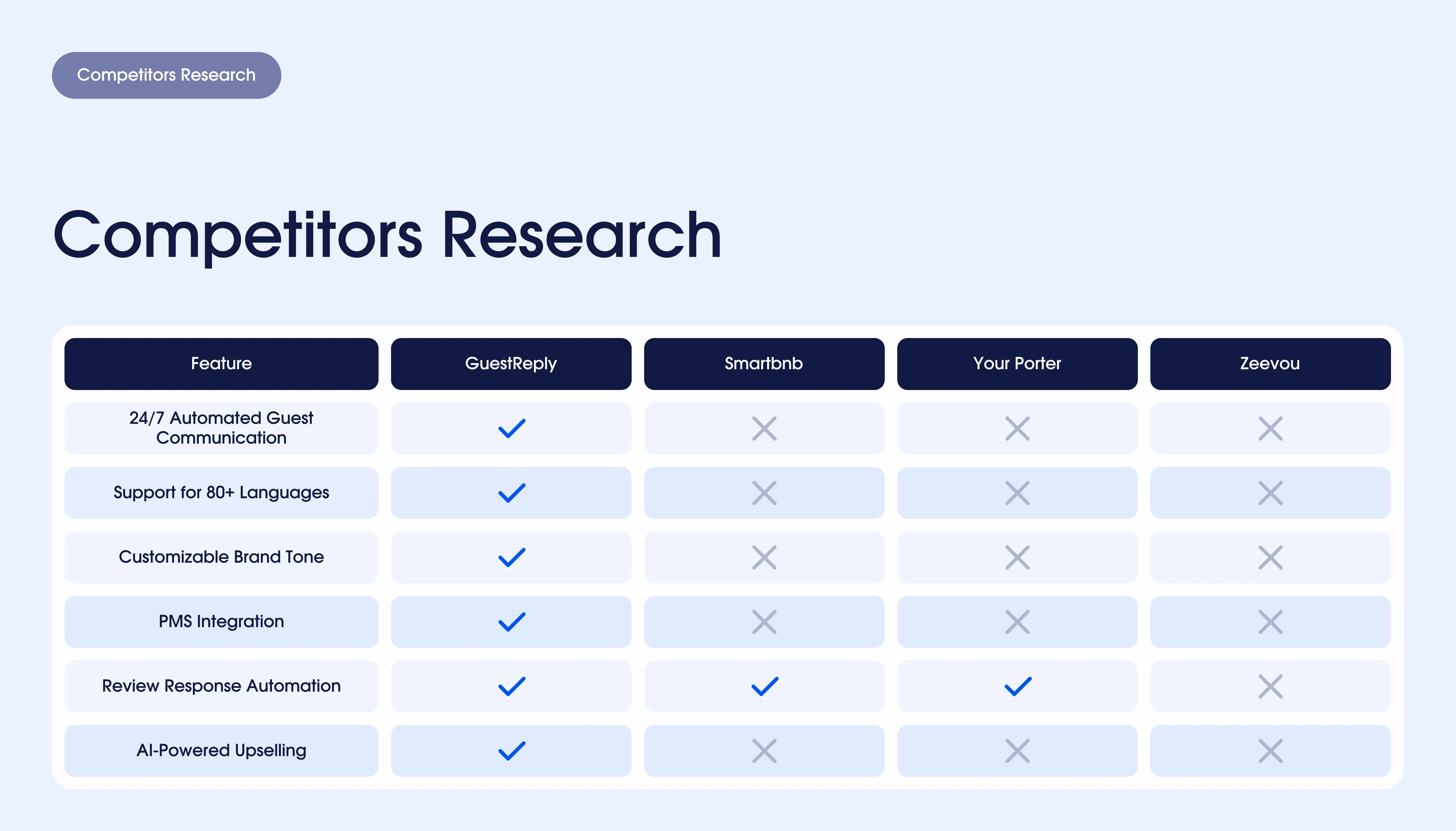 Competitors Research

Competitors Research

| Feature | GuestReply | Smartbnb | Your Porter | Zeevou |
|---|---|---|---|---|
| 24/7 Automated Guest Communication | ✓ | ✗ | ✗ | ✗ |
| Support for 80+ Languages | ✓ | ✗ | ✗ | ✗ |
| Customizable Brand Tone | ✓ | ✗ | ✗ | ✗ |
| PMS Integration | ✓ | ✗ | ✗ | ✗ |
| Review Response Automation | ✓ | ✓ | ✓ | ✗ |
| AI-Powered Upselling | ✓ | ✗ | ✗ | ✗ |